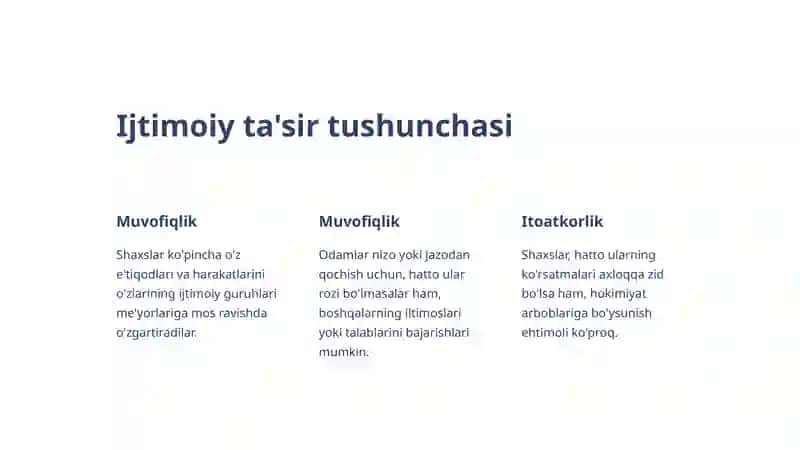 Ijtimoiy ta'sir tushunchasi

Muvofiqlik

Shaxslar ko'pincha o'z e'tiqodlari va harakatlarini o'zlarining ijtimoiy guruhlari me'yorlariga mos ravishda o'zgartiradilar.

Muvofiqlik

Odamlar nizo yoki jazodan qochish uchun, hatto ular rozi bo'lmasalar ham, boshqalarning iltimoslari yoki talablarini bajarishlari mumkin.

Itoatkorlik

Shaxslar, hatto ularning ko'rsatmalari axloqqa zid bo'lsa ham, hokimiyat arboblariga bo'ysunish ehtimoli ko'proq.